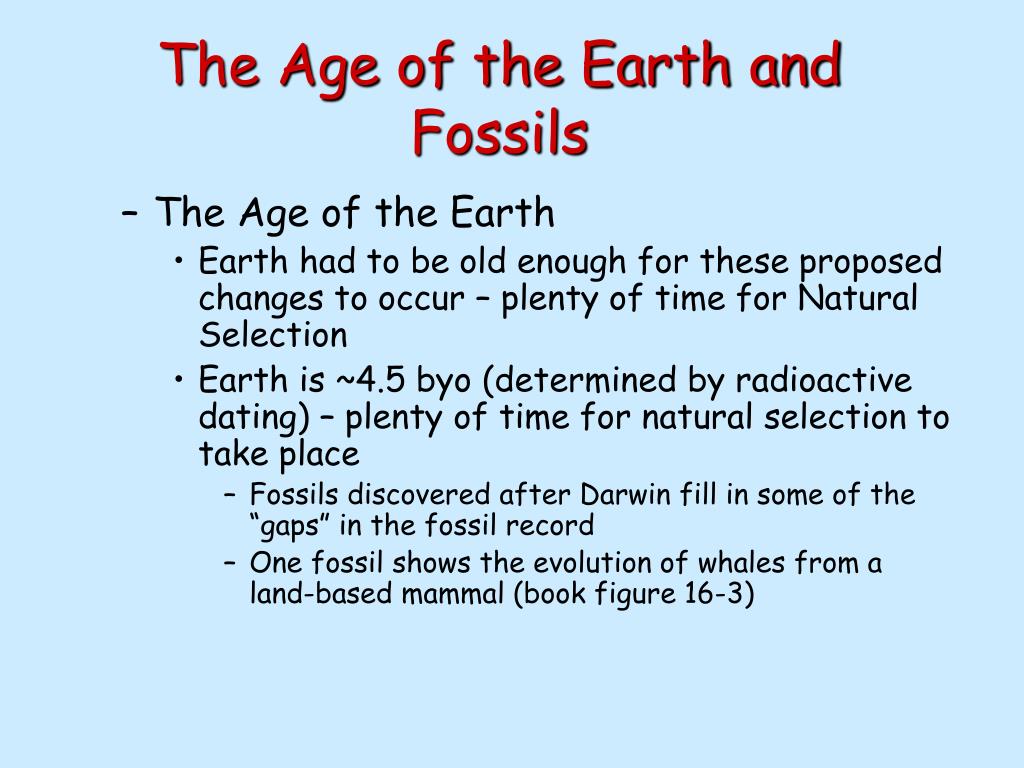 The Age of the Earth and Fossils

– The Age of the Earth
• Earth had to be old enough for these proposed changes to occur – plenty of time for Natural Selection
• Earth is ~4.5 byo (determined by radioactive dating) – plenty of time for natural selection to take place
– Fossils discovered after Darwin fill in some of the “gaps” in the fossil record
– One fossil shows the evolution of whales from a land-based mammal (book figure 16-3)